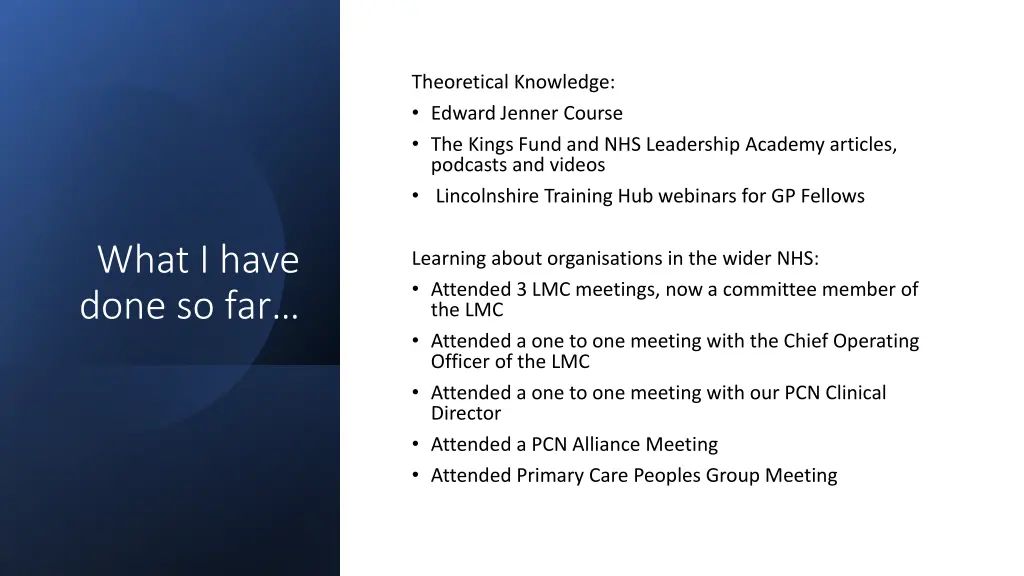 What I have done so far…

Theoretical Knowledge:
• Edward Jenner Course
• The Kings Fund and NHS Leadership Academy articles, podcasts and videos
• Lincolnshire Training Hub webinars for GP Fellows

Learning about organisations in the wider NHS:
• Attended 3 LMC meetings, now a committee member of the LMC
• Attended a one to one meeting with the Chief Operating Officer of the LMC
• Attended a one to one meeting with our PCN Clinical Director
• Attended a PCN Alliance Meeting
• Attended Primary Care Peoples Group Meeting